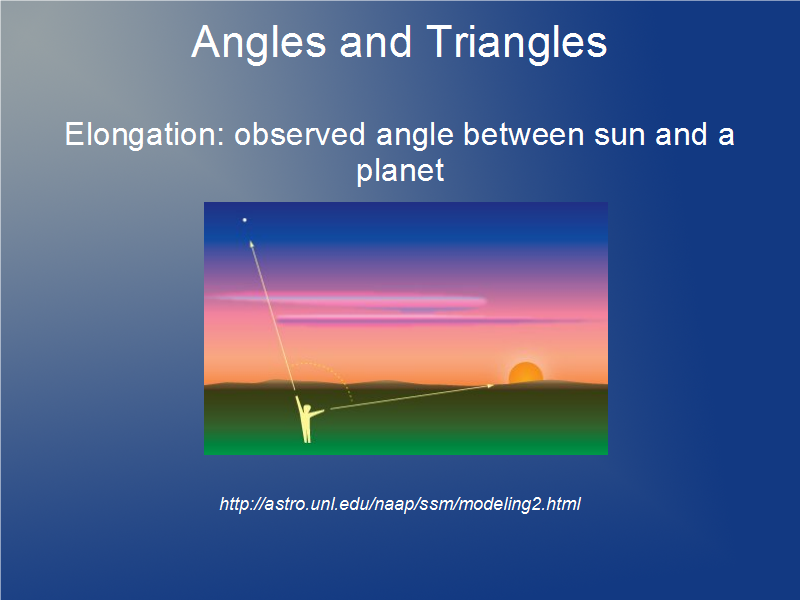 Angles and Triangles

Elongation: observed angle between sun and a planet

http://astro.unl.edu/naap/ssm/modeling2.html